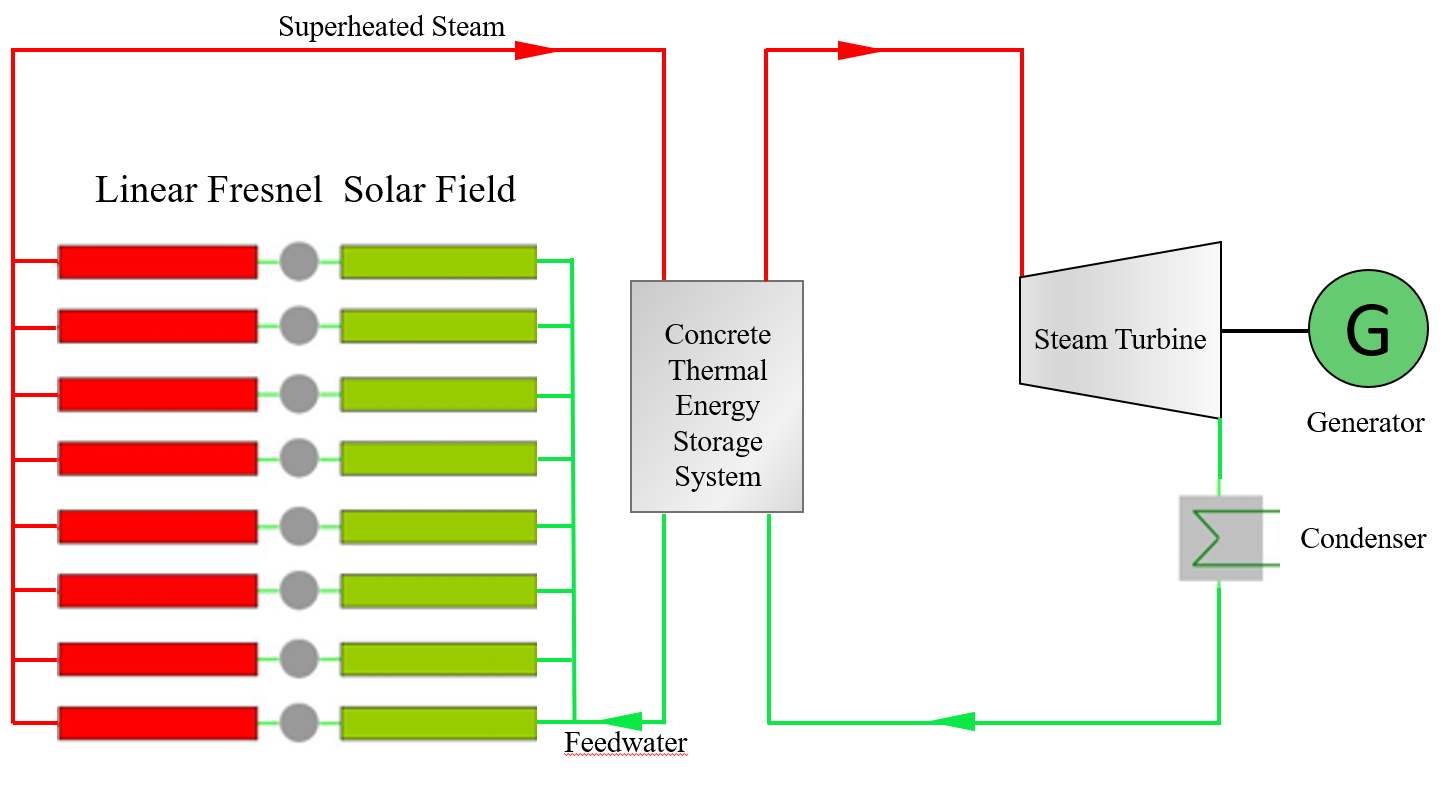 Superheated Steam

Linear Fresnel Solar Field

Concrete Thermal Energy Storage System

Steam Turbine

G

Generator

Condenser

Feedwater